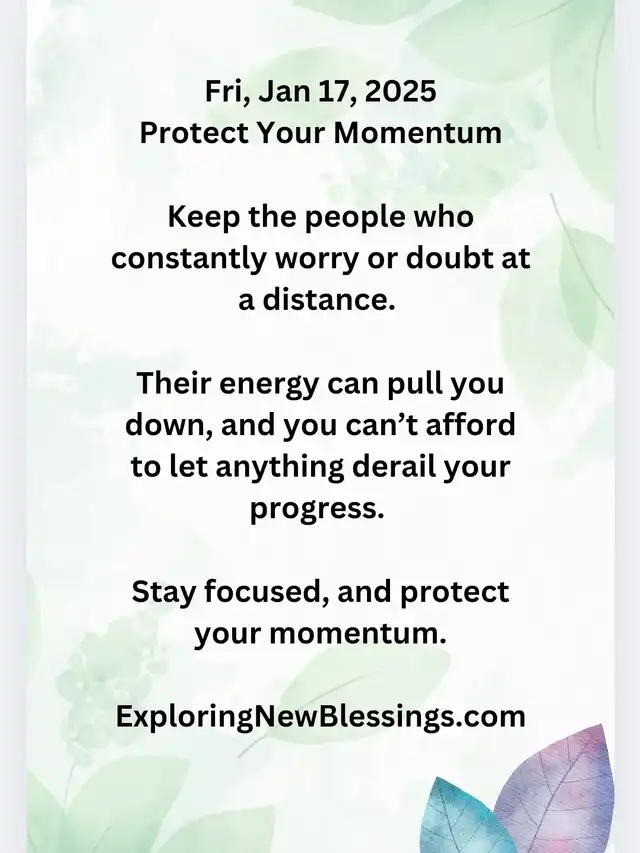 Fri, Jan 17, 2025
Protect Your Momentum

Keep the people who constantly worry or doubt at a distance.

Their energy can pull you down, and you can’t afford to let anything derail your progress.

Stay focused, and protect your momentum.

ExploringNewBlessings.com